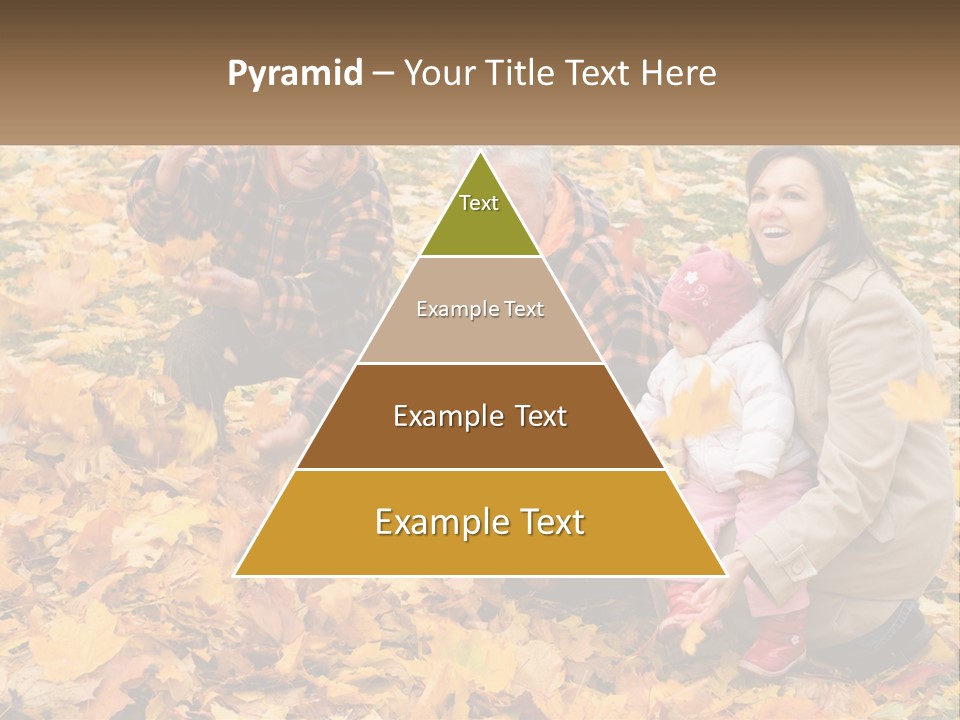 Pyramid – Your Title Text Here

Text

Example Text

Example Text

Example Text